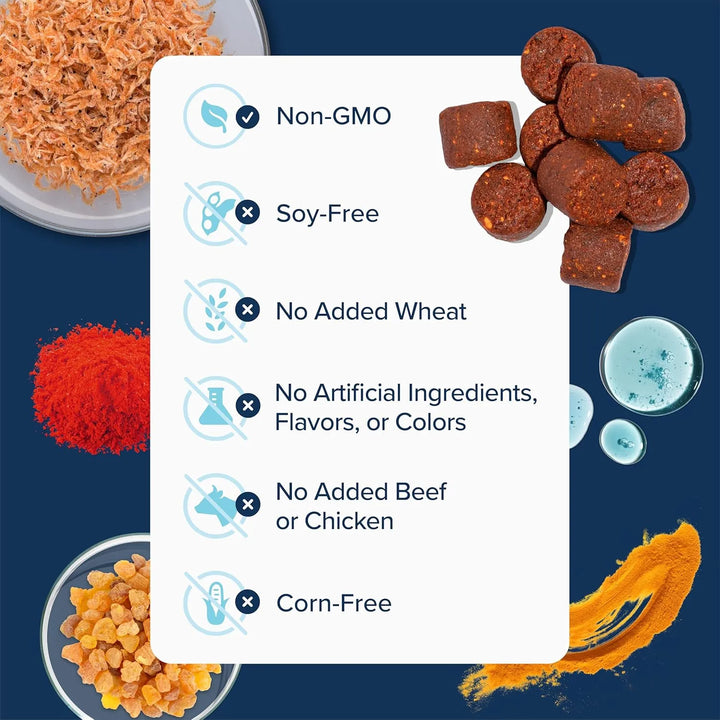 Non-GMO

Soy-Free

No Added Wheat

No Artificial Ingredients, Flavors, or Colors

No Added Beef or Chicken

Corn-Free